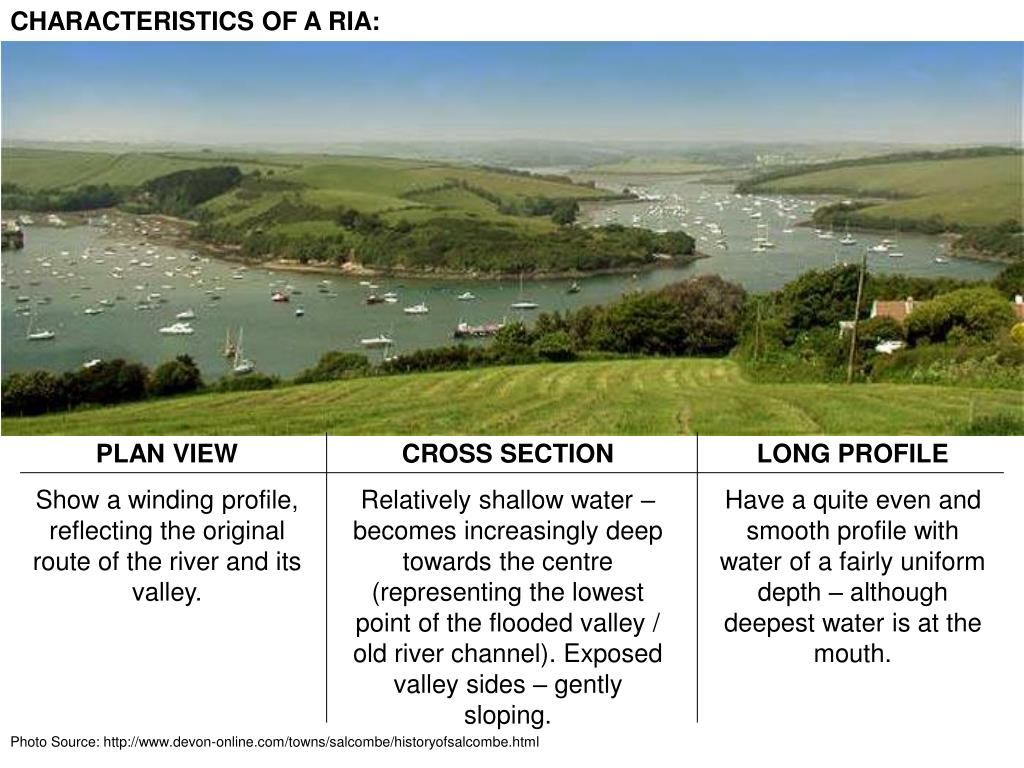 CHARACTERISTICS OF A RIA:

| PLAN VIEW | CROSS SECTION | LONG PROFILE |
|---|---|---|
| Show a winding profile, reflecting the original route of the river and its valley. | Relatively shallow water – becomes increasingly deep towards the centre (representing the lowest point of the flooded valley / old river channel). Exposed valley sides – gently sloping. | Have a quite even and smooth profile with water of a fairly uniform depth – although deepest water is at the mouth. |

Photo Source: http://www.devon-online.com/towns/salcombe/historyofsalcombe.html